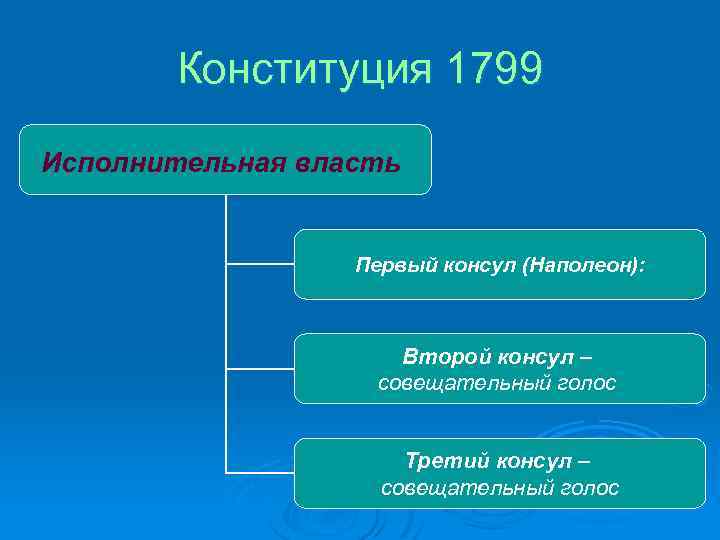 Конституция 1799

Исполнительная власть

Первый консул (Наполеон):

Второй консул – совещательный голос

Третий консул – совещательный голос